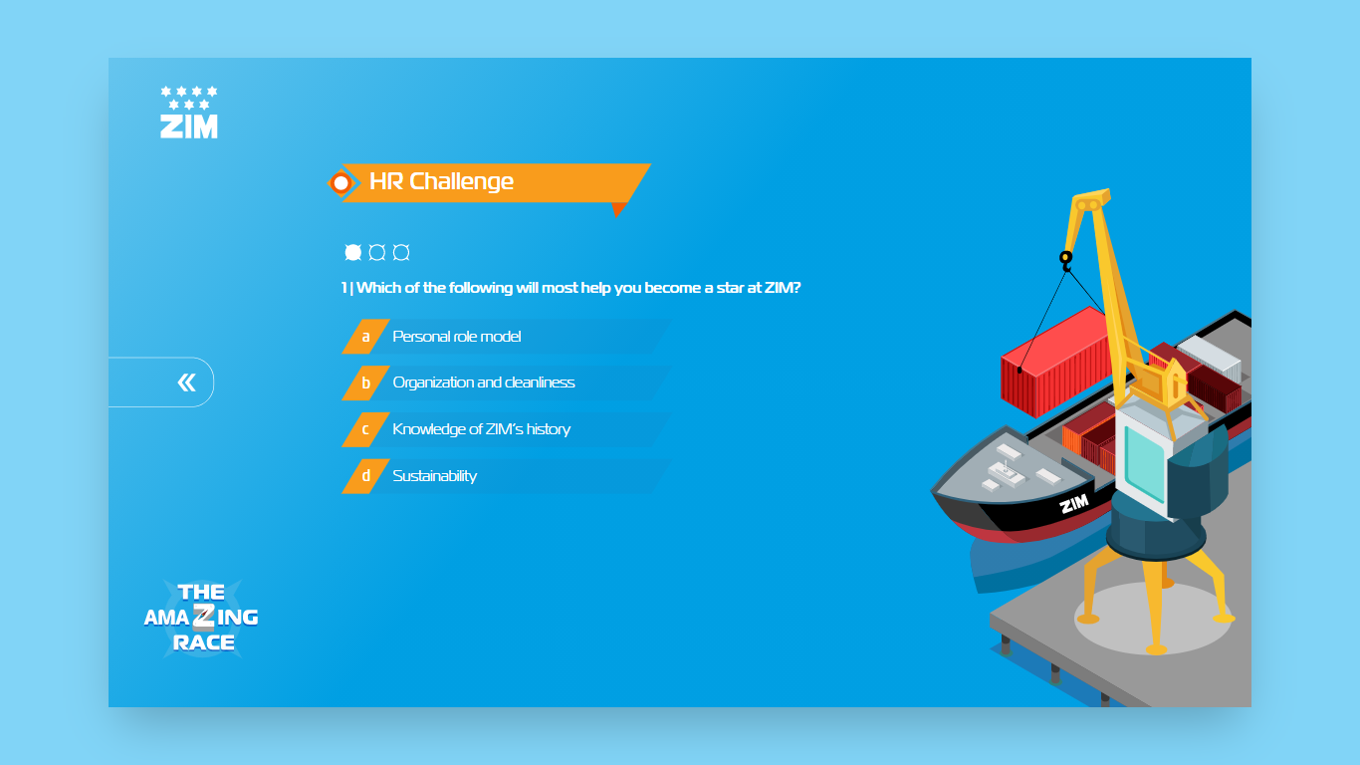 ZIM

HR Challenge

1 | Which of the following will most help you become a star at ZIM?

a Personal role model

b Organization and cleanliness

c Knowledge of ZIM's history

d Sustainability

«

THE AMAZING RACE

ZIM